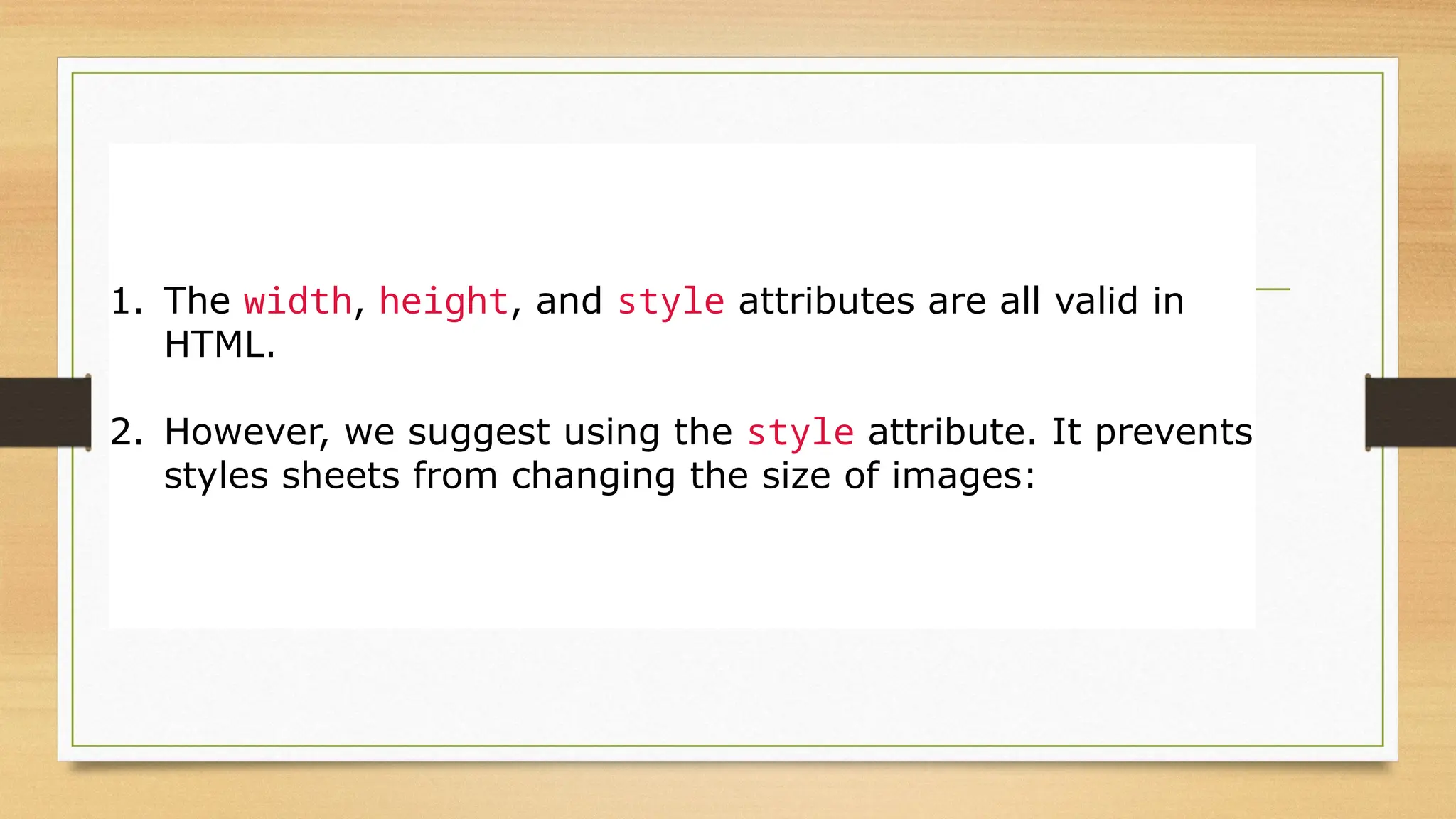 1. The width, height, and style attributes are all valid in HTML.

2. However, we suggest using the style attribute. It prevents styles sheets from changing the size of images: